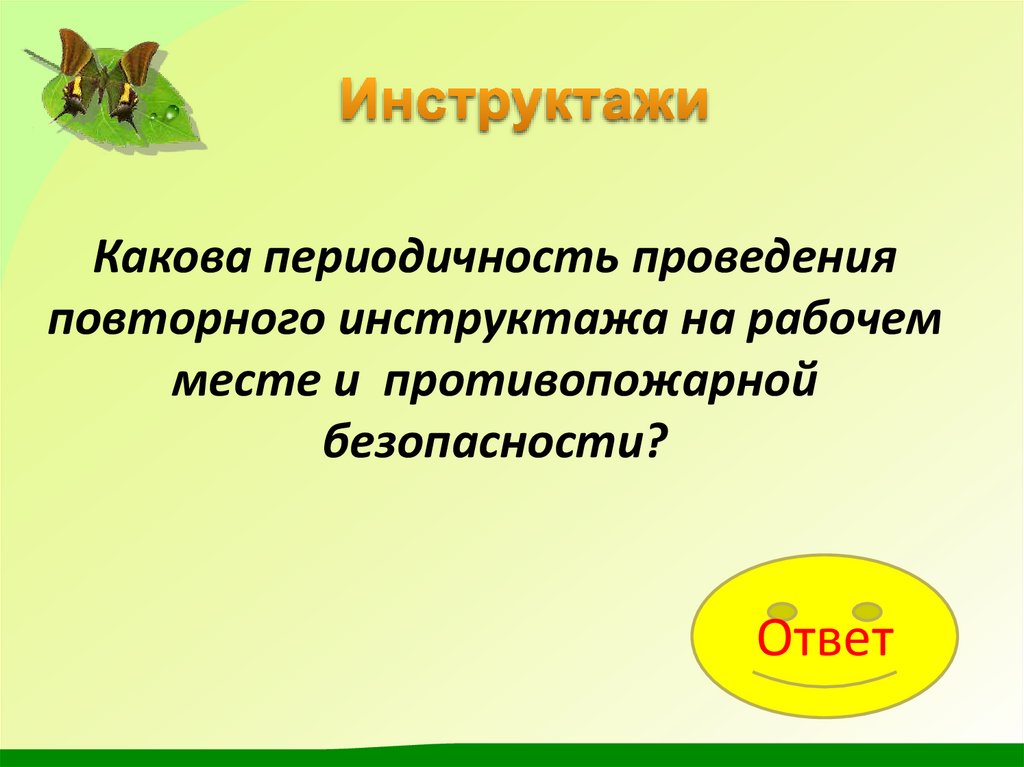 Инструктажи

Какова периодичность проведения повторного инструктажа на рабочем месте и противопожарной безопасности?

Ответ